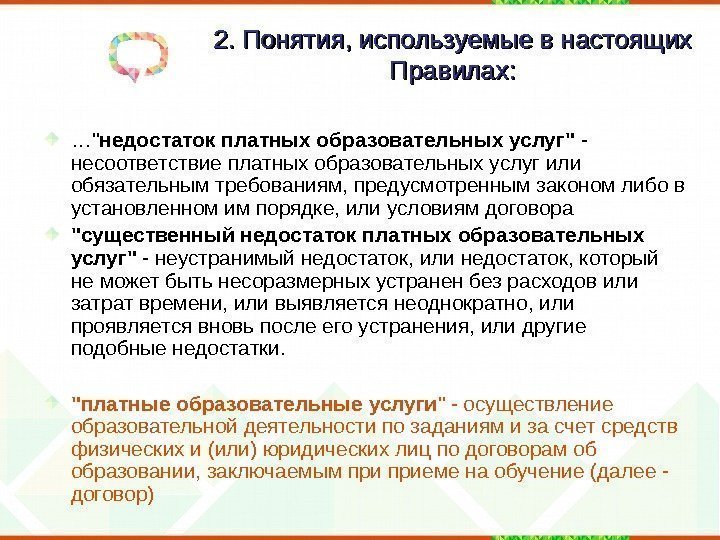 2. Понятия, используемые в настоящих Правилах:

…"недостаток платных образовательных услуг" - несоответствие платных образовательных услуг или обязательным требованиям, предусмотренным законом либо в установленном им порядке, или условиям договора

"существенный недостаток платных образовательных услуг" - неустранимый недостаток, или недостаток, который не может быть несоразмерных устранен без расходов или затрат времени, или выявляется неоднократно, или проявляется вновь после его устранения, или другие подобные недостатки.

"платные образовательные услуги" - осуществление образовательной деятельности по заданиям и за счет средств физических и (или) юридических лиц по договорам об образовании, заключаемым при приеме на обучение (далее - договор)